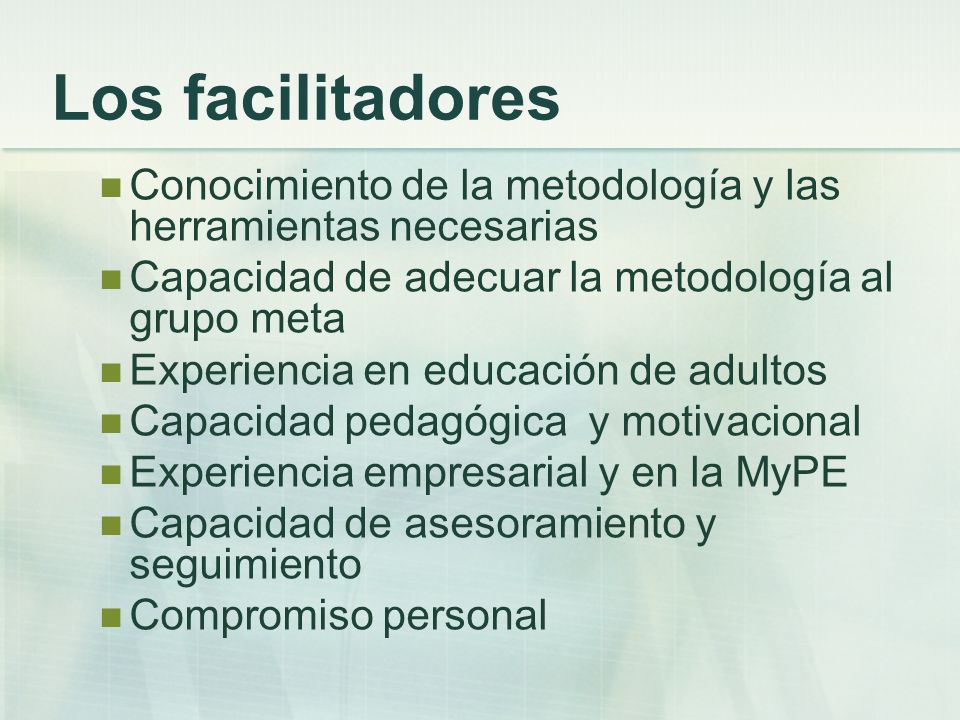 Los facilitadores

- Conocimiento de la metodología y las herramientas necesarias
- Capacidad de adecuar la metodología al grupo meta
- Experiencia en educación de adultos
- Capacidad pedagógica  y motivacional
- Experiencia empresarial y en la MyPE
- Capacidad de asesoramiento y seguimiento
- Compromiso personal